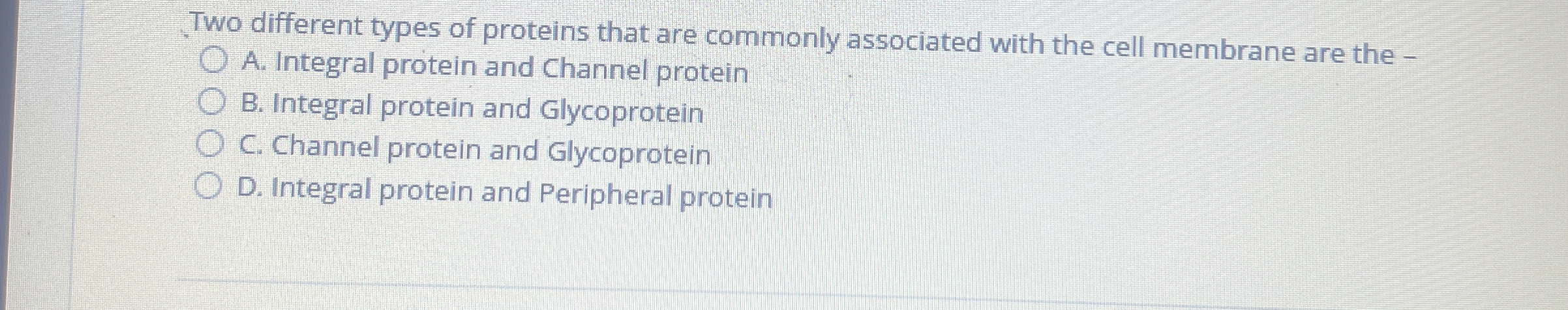 Two different types of proteins that are commonly associated with the cell membrane are the –

A. Integral protein and Channel protein

B. Integral protein and Glycoprotein

C. Channel protein and Glycoprotein

D. Integral protein and Peripheral protein